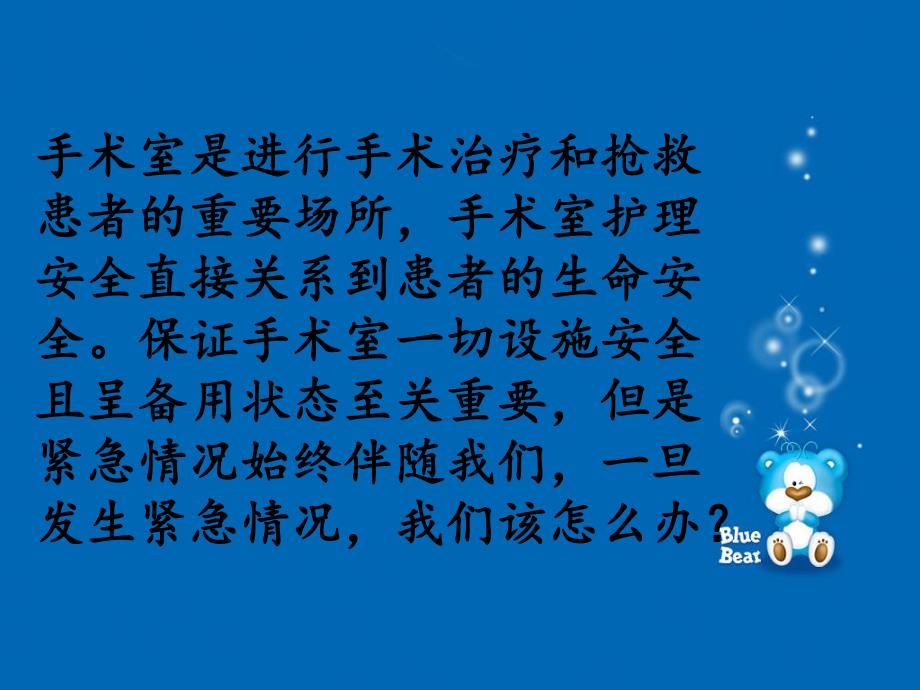 手术室是进行手术治疗和抢救患者的重要场所，手术室护理安全直接关系到患者的生命安全。保证手术室一切设施安全且呈备用状态至关重要，但是紧急情况始终伴随我们，一旦发生紧急情况，我们该怎么办？

Blue Bear